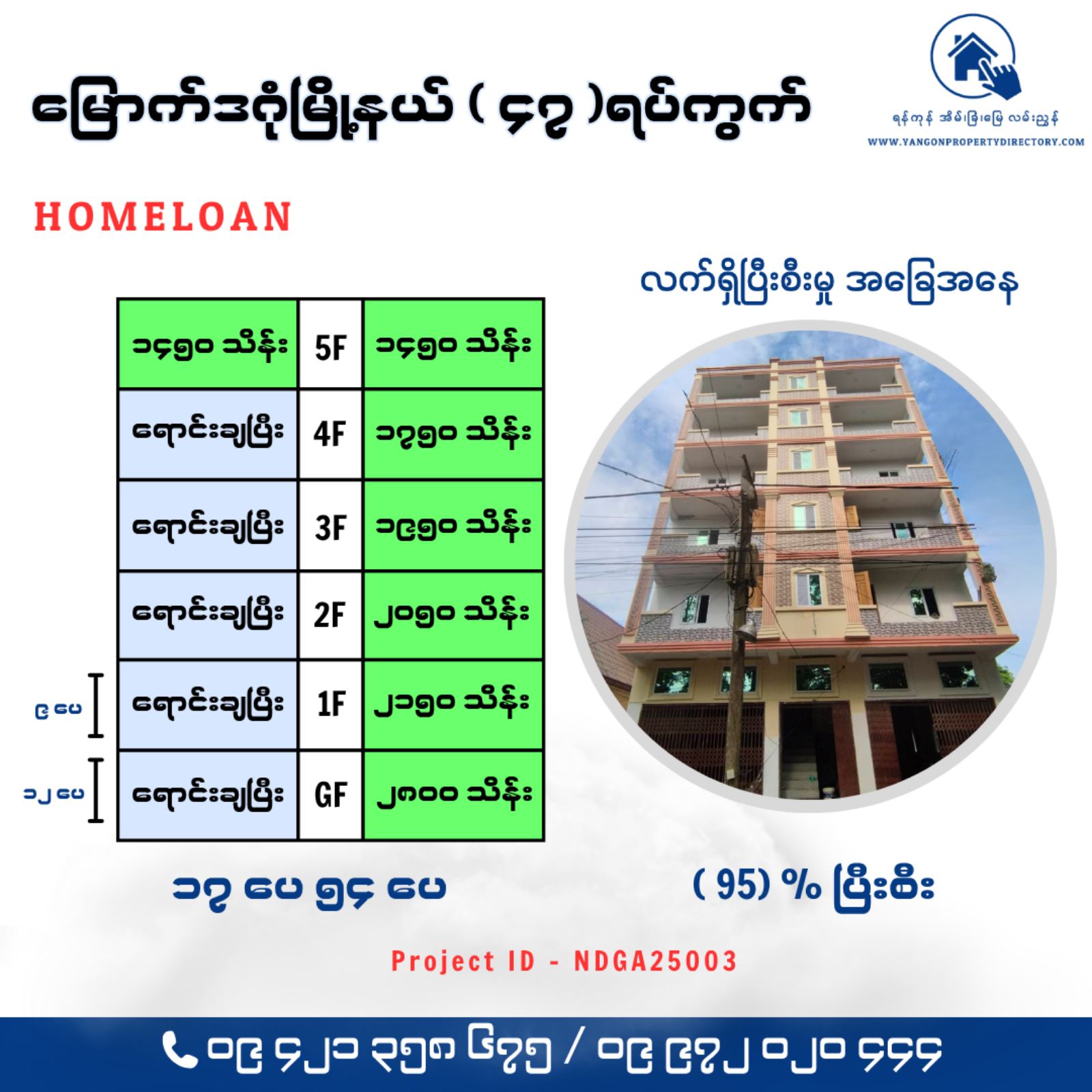 မြောက်ဒဂုံမြို့နယ် ( ၄၇ )ရပ်ကွက်

ရန်ကုန် အိမ်၊ခြံ၊မြေ လမ်းညွှန်
WWW.YANGONPROPERTYDIRECTORY.COM

HOMELOAN

လက်ရှိပြီးစီးမှု အခြေအနေ

| ၁၄၅၀ သိန်း | 5F | ၁၄၅၀ သိန်း |
|---|---|---|
| ရောင်းချပြီး | 4F | ၁၇၅၀ သိန်း |
| ရောင်းချပြီး | 3F | ၁၉၅၀ သိန်း |
| ရောင်းချပြီး | 2F | ၂၀၅၀ သိန်း |
| ရောင်းချပြီး | 1F | ၂၁၅၀ သိန်း |
| ရောင်းချပြီး | GF | ၂၈၀၀ သိန်း |

၉ ပေ
၁၂ ပေ

၁၇ ပေ ၅၄ ပေ

( 95) % ပြီးစီး

Project ID - NDGA25003

၀၉ ၄၂၁ ၃၅၈ ၆၇၅ / ၀၉ ၉၇၂ ၀၂၀ ၄၄၄